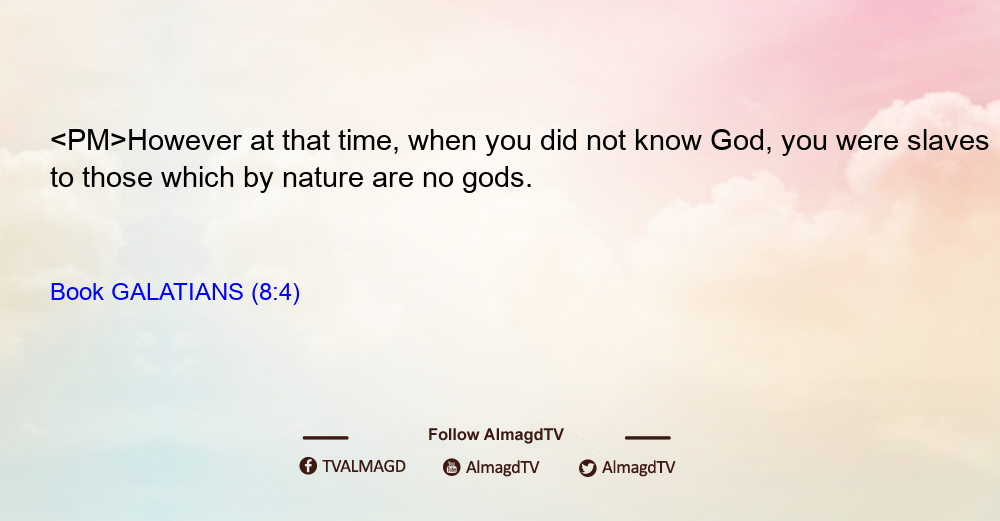 <PM>However at that time, when you did not know God, you were slaves to those which by nature are no gods.

Book GALATIANS (8:4)

Follow AlmagdTV

TVALMAGD AlmagdTV AlmagdTV